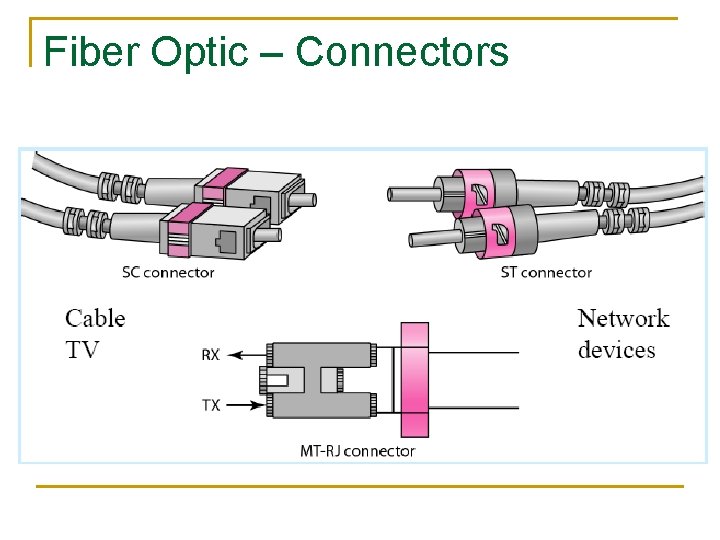 Fiber Optic – Connectors

SC connector

ST connector

Cable TV

Network devices

RX

TX

MT-RJ connector